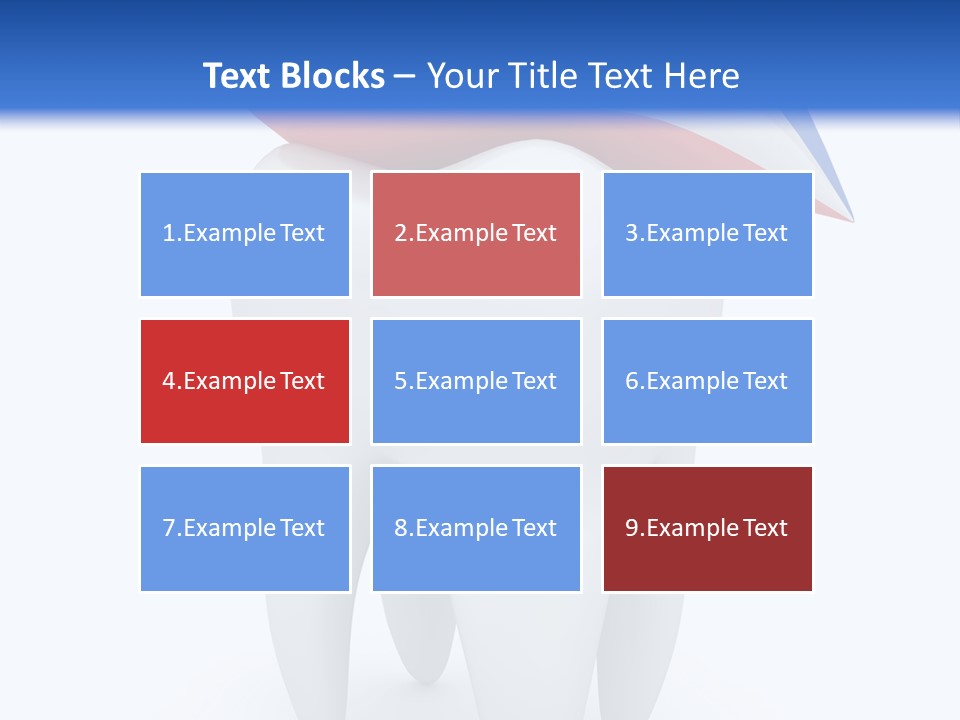 Text Blocks – Your Title Text Here

1.Example Text

2.Example Text

3.Example Text

4.Example Text

5.Example Text

6.Example Text

7.Example Text

8.Example Text

9.Example Text